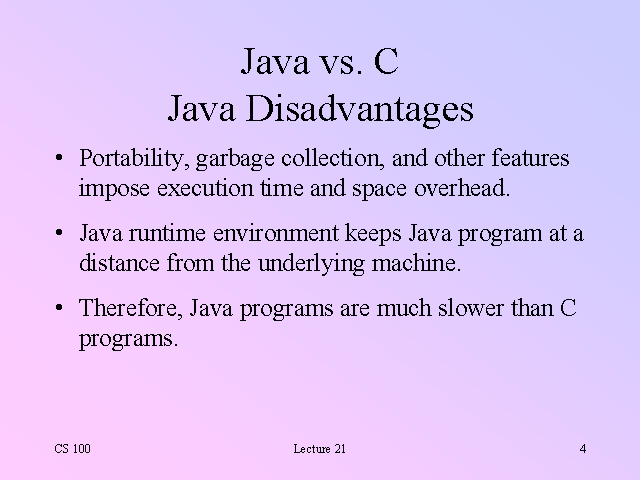 Java vs. C
Java Disadvantages

• Portability, garbage collection, and other features impose execution time and space overhead.

• Java runtime environment keeps Java program at a distance from the underlying machine.

• Therefore, Java programs are much slower than C programs.

CS 100 Lecture 21 4